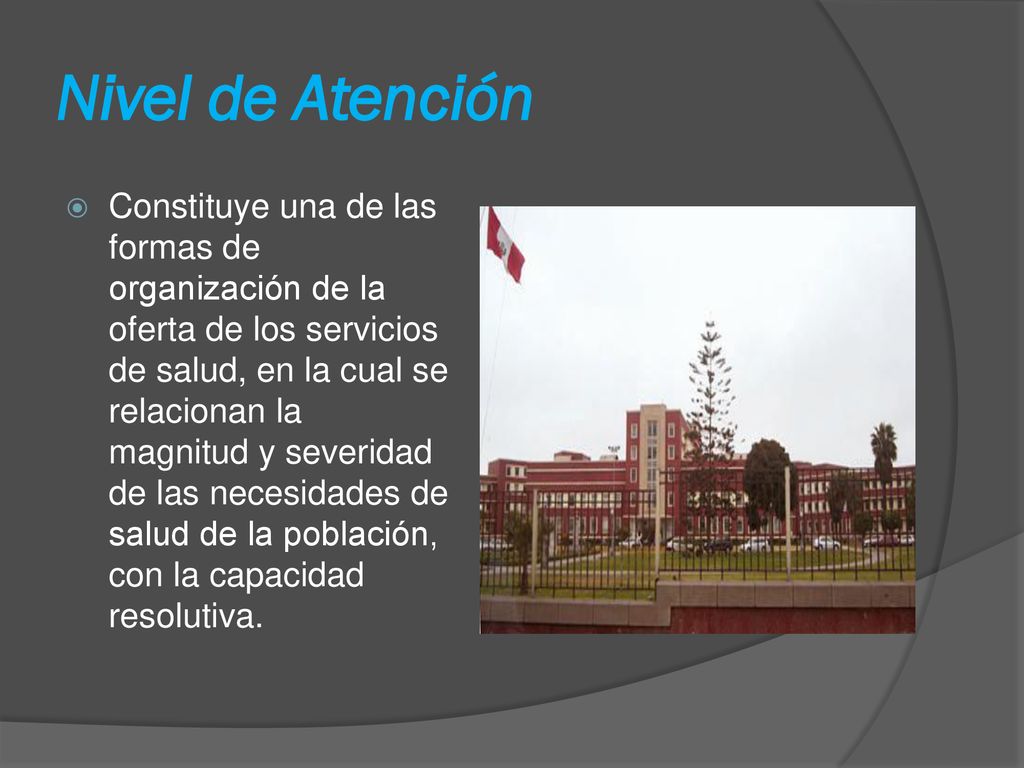 Nivel de Atención

Constituye una de las formas de organización de la oferta de los servicios de salud, en la cual se relacionan la magnitud y severidad de las necesidades de salud de la población, con la capacidad resolutiva.